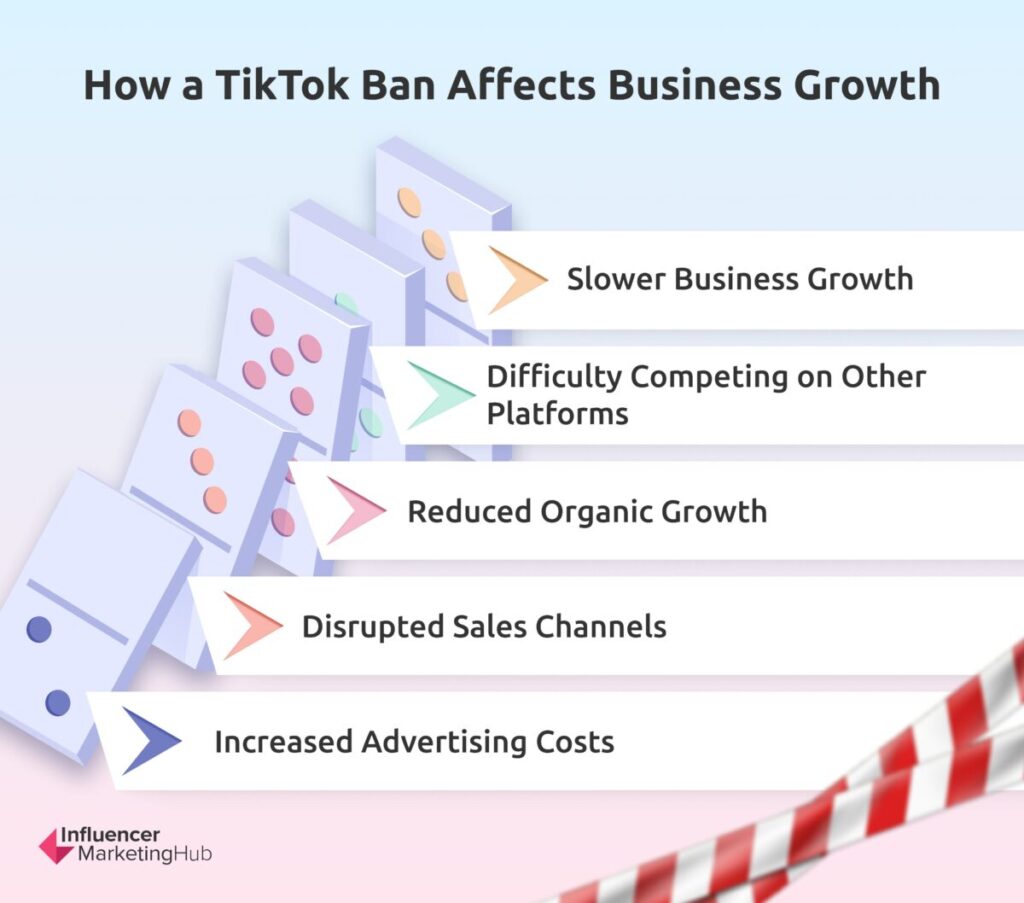 How a TikTok Ban Affects Business Growth

Slower Business Growth

Difficulty Competing on Other Platforms

Reduced Organic Growth

Disrupted Sales Channels

Increased Advertising Costs

Influencer MarketingHub